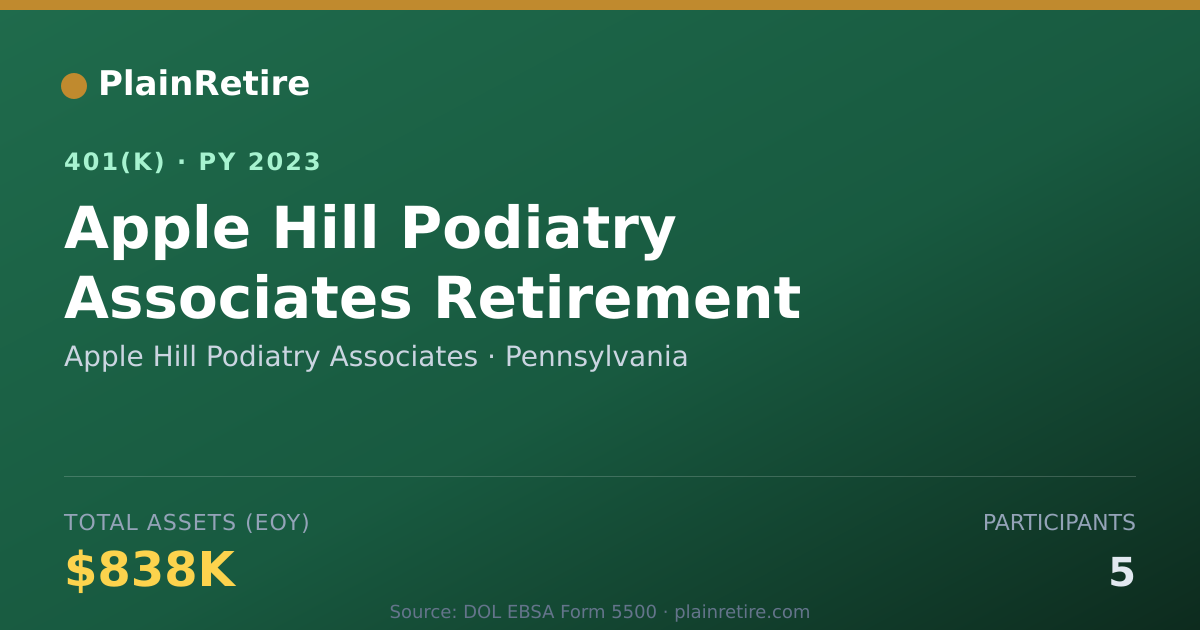 PlainRetire

401(K) · PY 2023

Apple Hill Podiatry Associates Retirement

Apple Hill Podiatry Associates · Pennsylvania

TOTAL ASSETS (EOY)

$838K

PARTICIPANTS

5

Source: DOL EBSA Form 5500 · plainretire.com